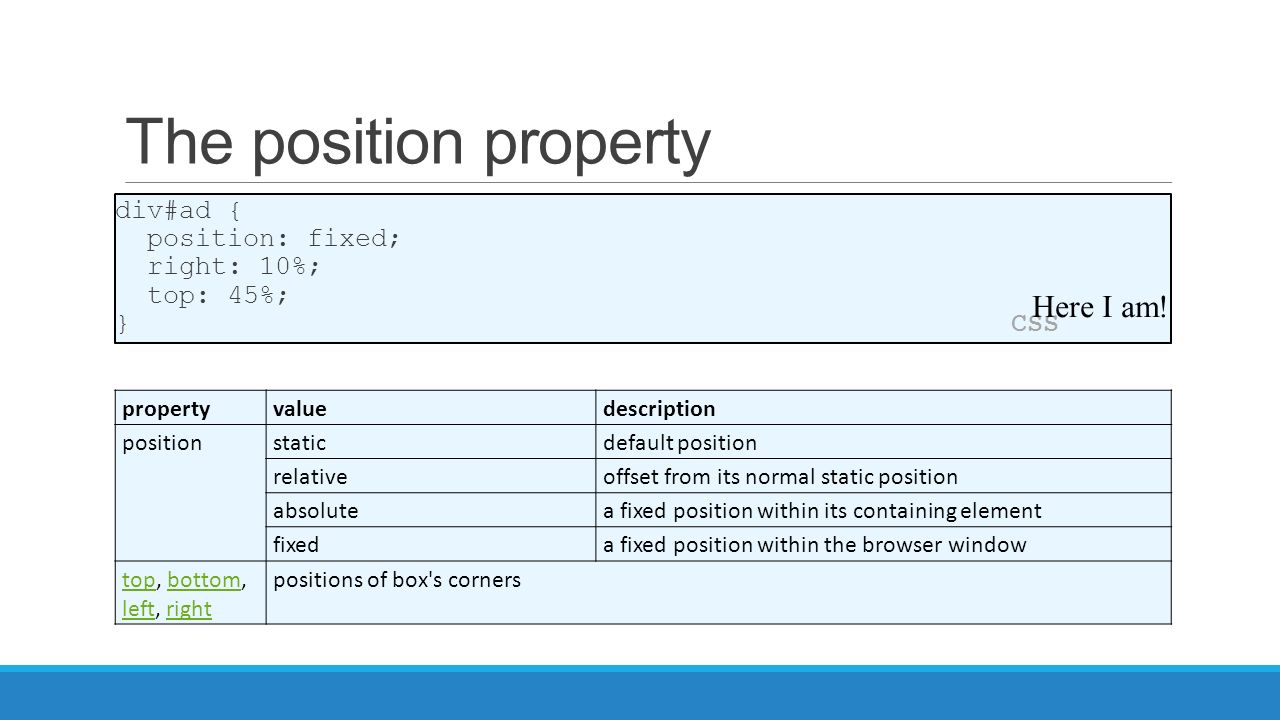 The position property

div#ad {
  position: fixed;
  right: 10%;
  top: 45%;
}

CSS

Here I am!

| property | value | description |
|---|---|---|
| position | static | default position |
| | relative | offset from its normal static position |
| | absolute | a fixed position within its containing element |
| | fixed | a fixed position within the browser window |
| top, bottom, left, right | positions of box's corners | |